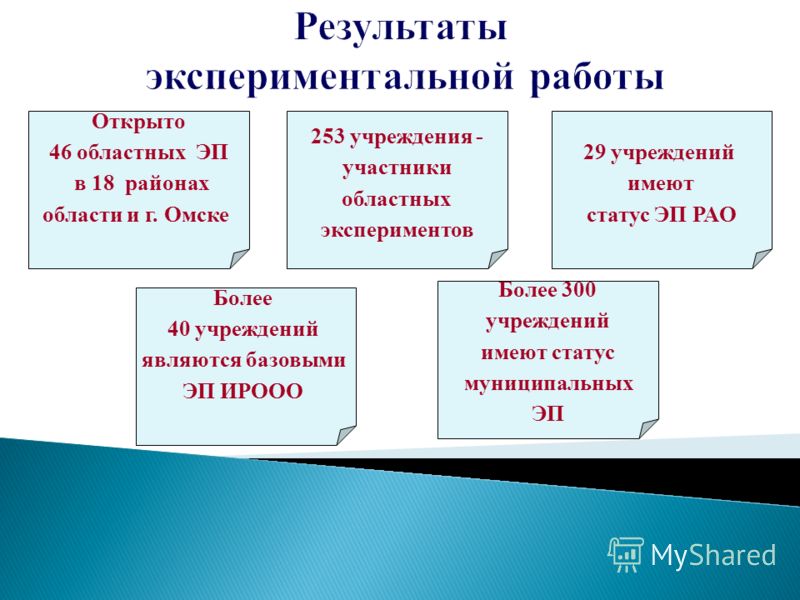 Результаты экспериментальной работы

Открыто 46 областных ЭП в 18 районах области и г. Омске

253 учреждения - участники областных экспериментов

29 учреждений имеют статус ЭП РАО

Более 40 учреждений являются базовыми ЭП ИРООО

Более 300 учреждений имеют статус муниципальных ЭП

MyShared